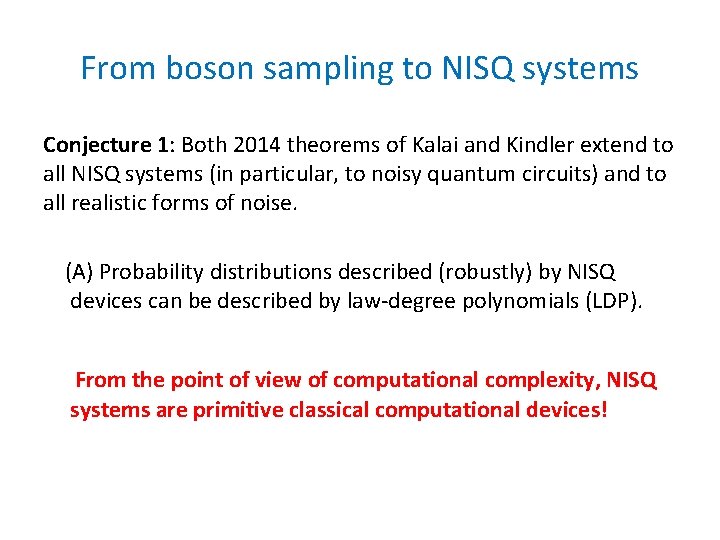 From boson sampling to NISQ systems

Conjecture 1: Both 2014 theorems of Kalai and Kindler extend to all NISQ systems (in particular, to noisy quantum circuits) and to all realistic forms of noise.

(A) Probability distributions described (robustly) by NISQ devices can be described by law-degree polynomials (LDP).

From the point of view of computational complexity, NISQ systems are primitive classical computational devices!